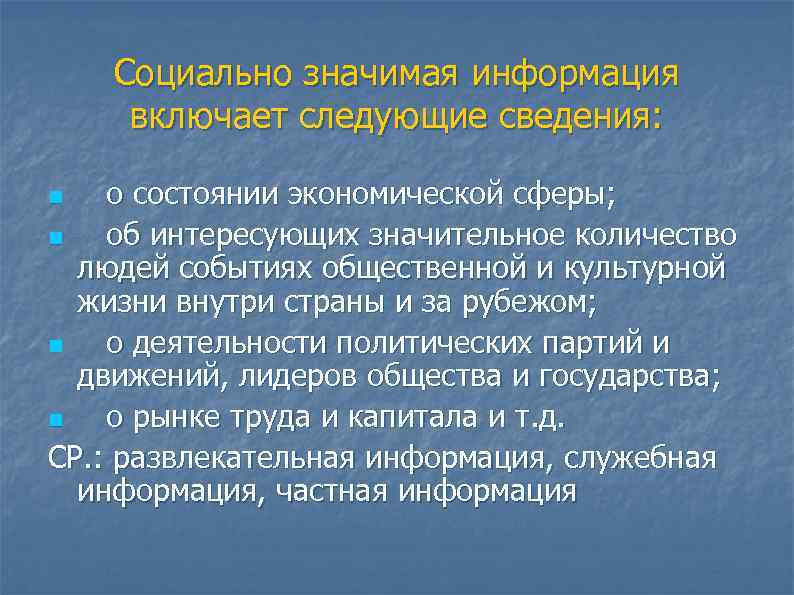 Социально значимая информация включает следующие сведения:

о состоянии экономической сферы;

об интересующих значительное количество людей событиях общественной и культурной жизни внутри страны и за рубежом;

о деятельности политических партий и движений, лидеров общества и государства;

о рынке труда и капитала и т.д.

СР.: развлекательная информация, служебная информация, частная информация